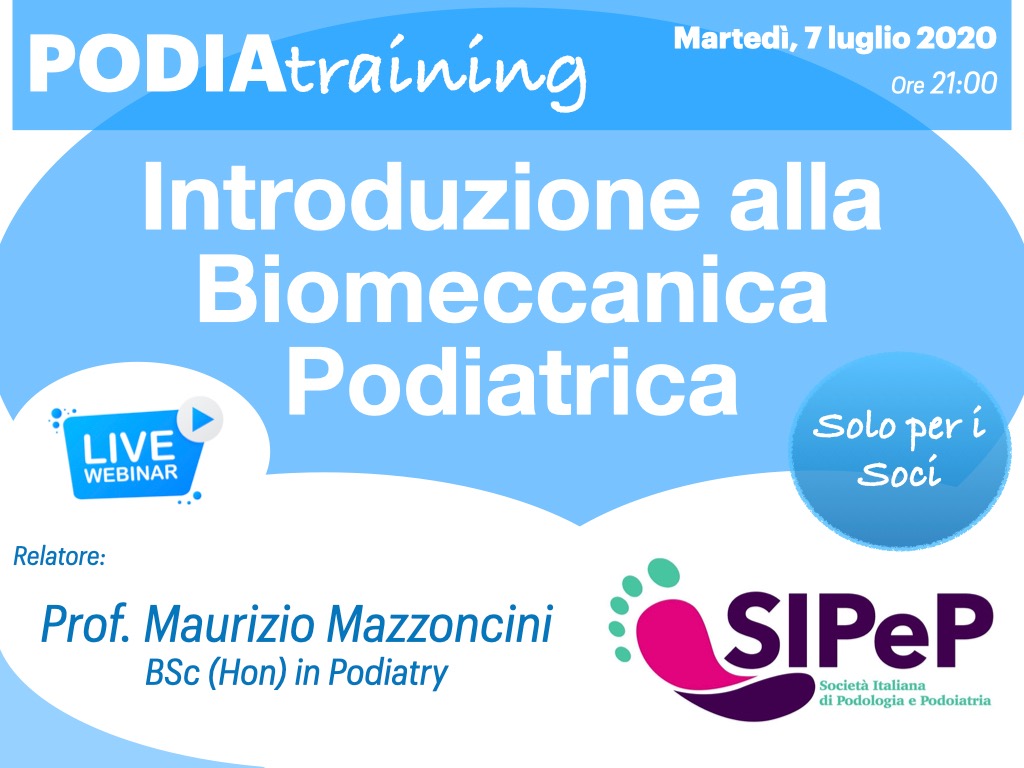 PODIAtraining

Martedì, 7 luglio 2020
Ore 21:00

Introduzione alla Biomeccanica Podiatrica

LIVE WEBINAR

Solo per i Soci

Relatore:

Prof. Maurizio Mazzoncini
BSc (Hon) in Podiatry

SIPeP
Società Italiana di Podologia e Podoiatria